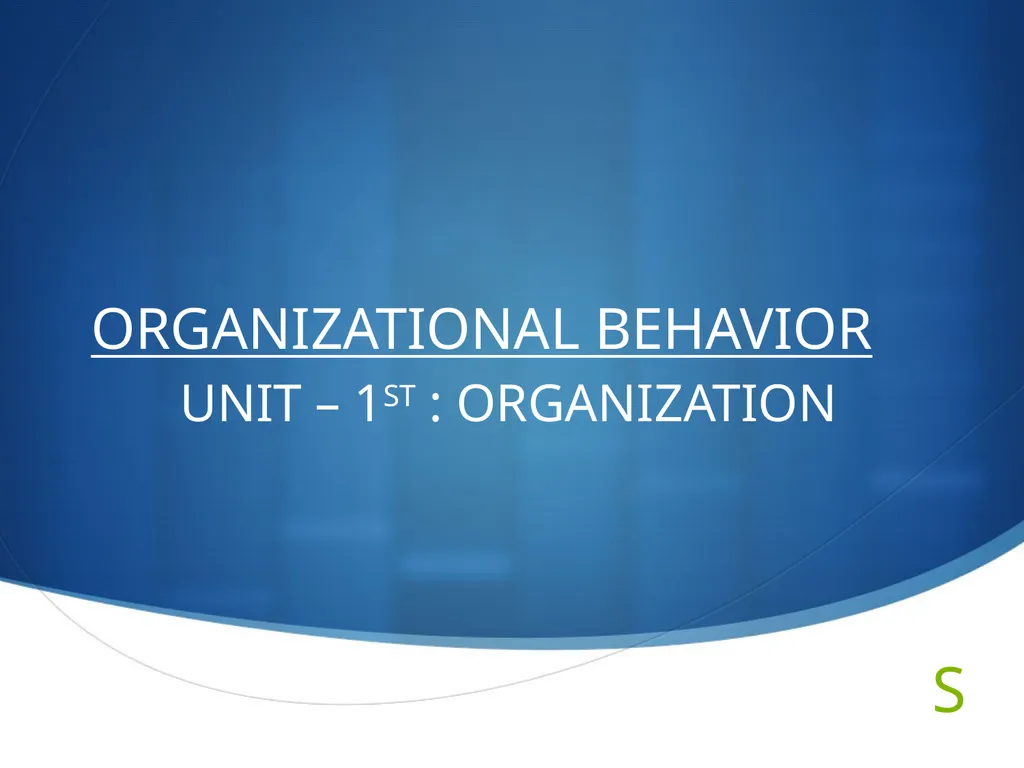 ORGANIZATIONAL BEHAVIOR
UNIT – 1$^{ST}$ : ORGANIZATION

S